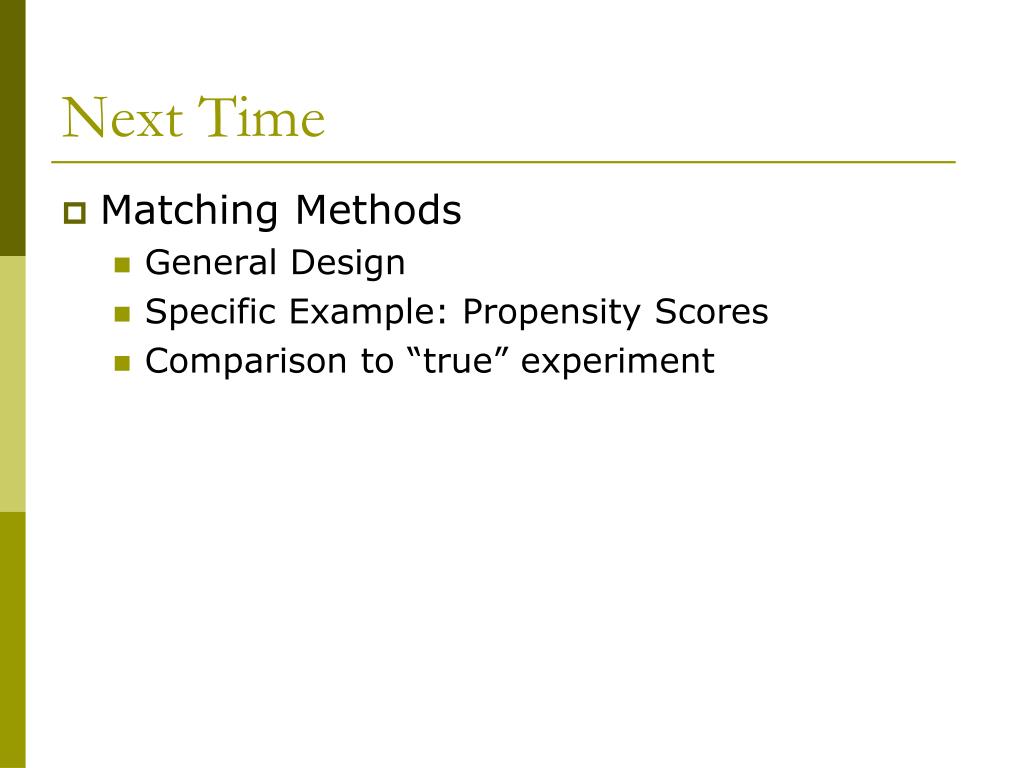 Next Time

Matching Methods
General Design
Specific Example: Propensity Scores
Comparison to “true” experiment